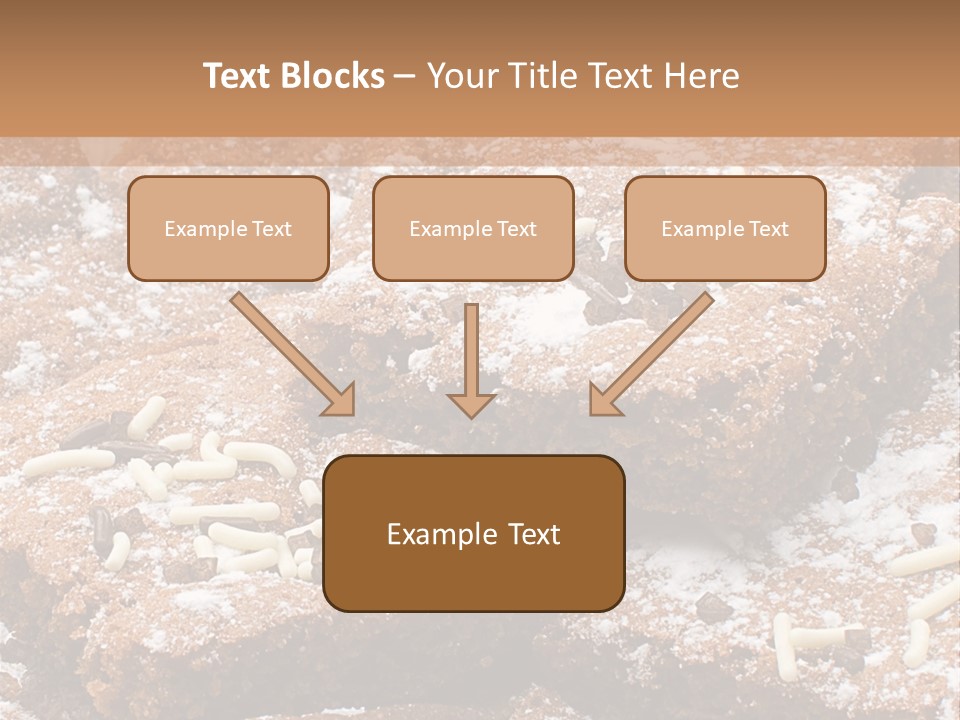 Text Blocks – Your Title Text Here

Example Text

Example Text

Example Text

Example Text